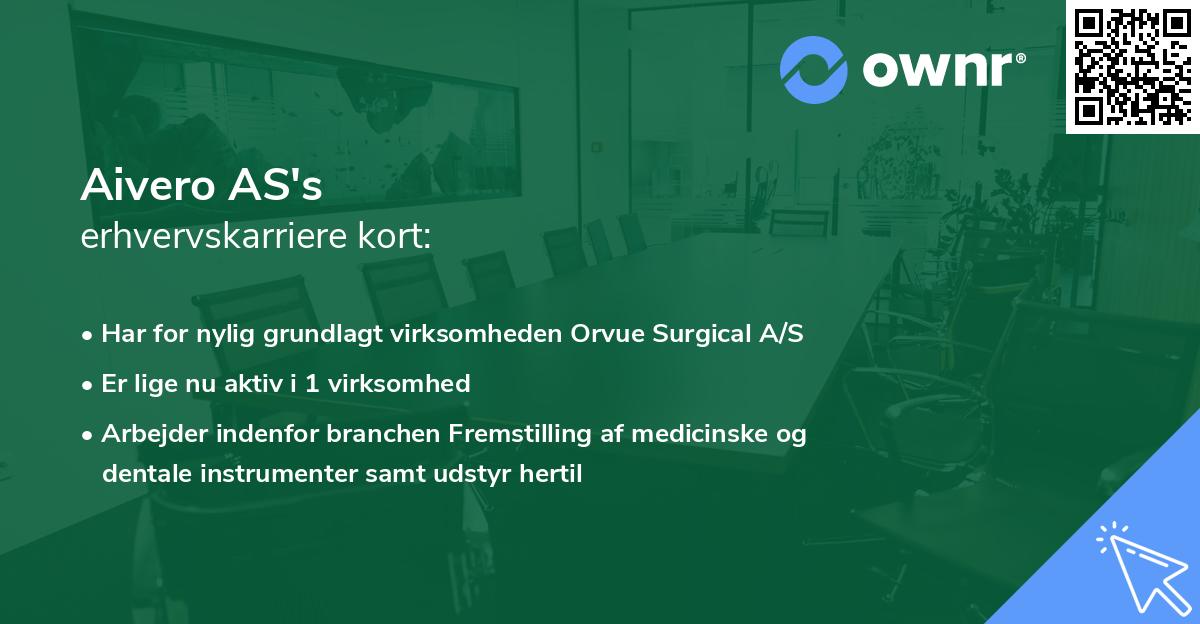 ownr®

Aivero AS's
erhvervskarriere kort:

• Har for nylig grundlagt virksomheden Orvue Surgical A/S
• Er lige nu aktiv i 1 virksomhed
• Arbejder indenfor branchen Fremstilling af medicinske og dentale instrumenter samt udstyr hertil